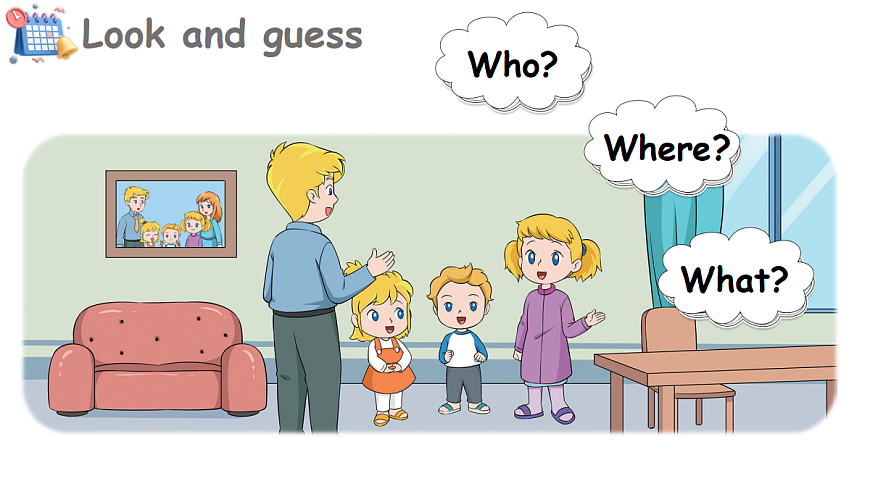 Look and guess

Who?

Where?

What?